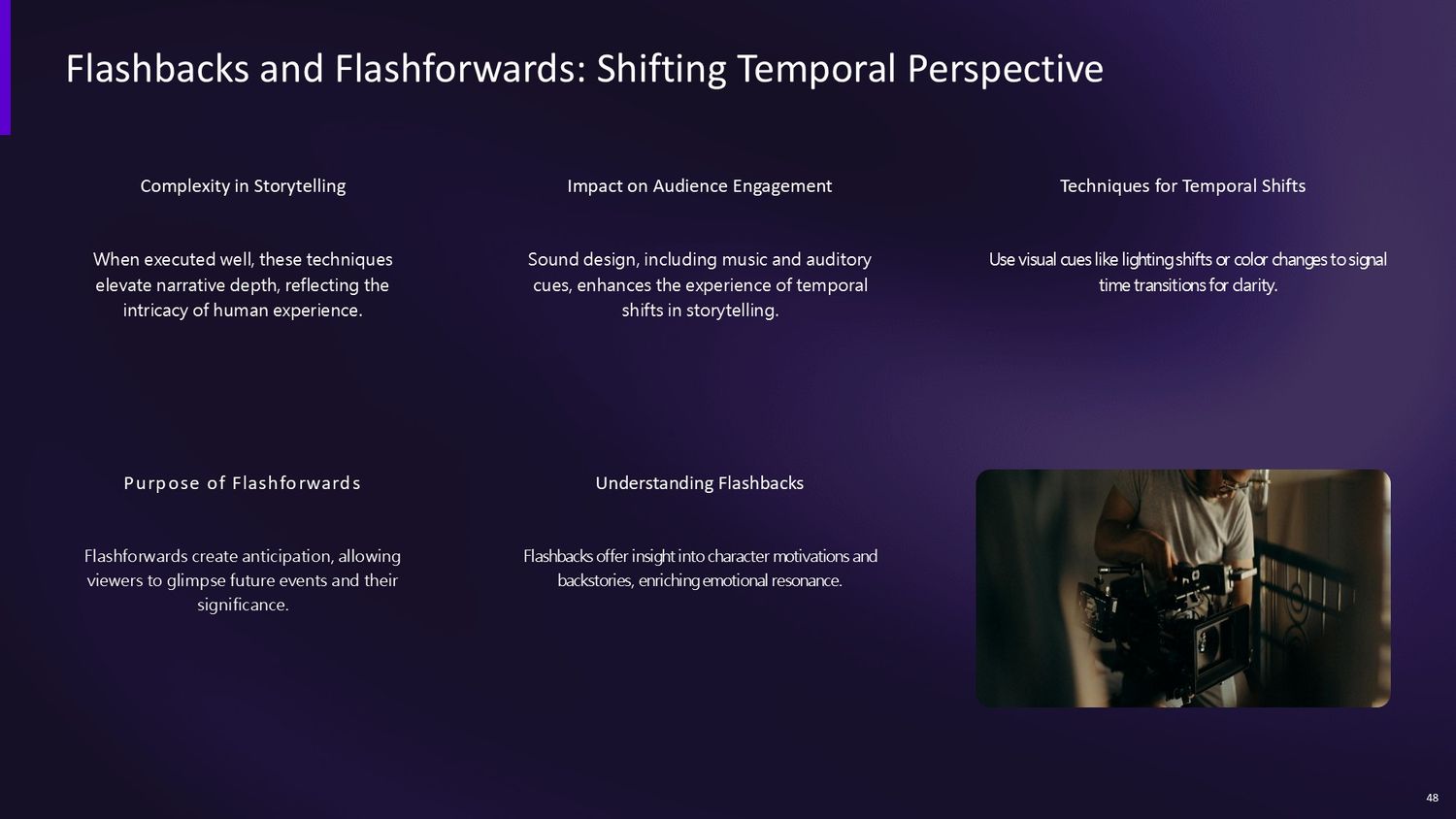 Flashbacks and Flashforwards: Shifting Temporal Perspective

Complexity in Storytelling

When executed well, these techniques elevate narrative depth, reflecting the intricacy of human experience.

Impact on Audience Engagement

Sound design, including music and auditory cues, enhances the experience of temporal shifts in storytelling.

Techniques for Temporal Shifts

Use visual cues like lighting shifts or color changes to signal time transitions for clarity.

Purpose of Flashforwards

Flashforwards create anticipation, allowing viewers to glimpse future events and their significance.

Understanding Flashbacks

Flashbacks offer insight into character motivations and backstories, enriching emotional resonance.

48